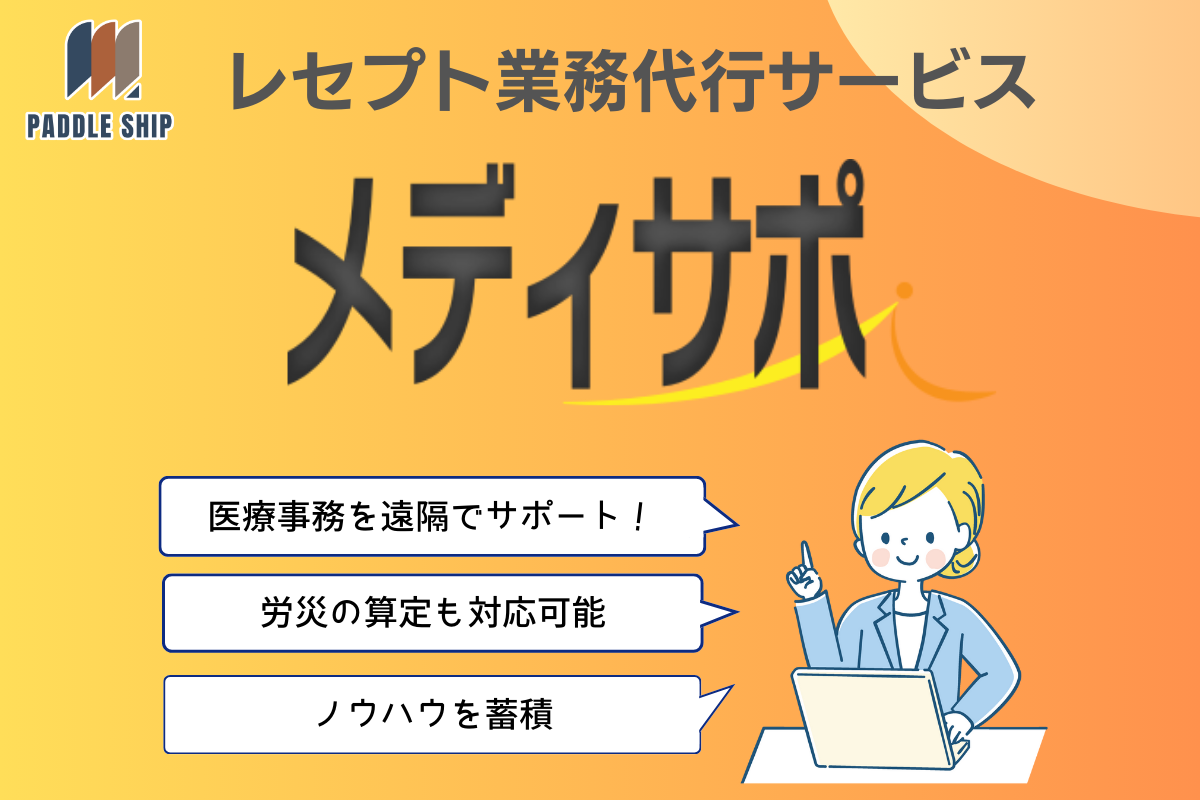 PADDLE SHIP

レセプト業務代行サービス

メディサポ

医療事務を遠隔でサポート！

労災の算定も対応可能

ノウハウを蓄積